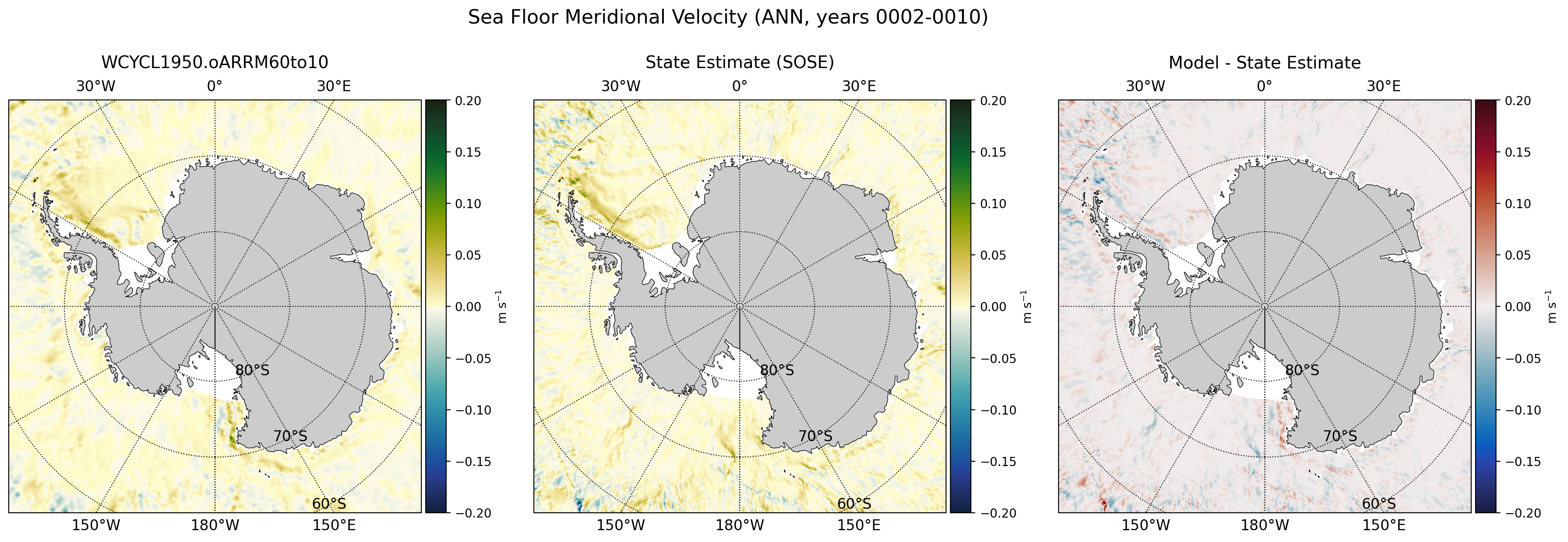 Sea Floor Meridional Velocity (ANN, years 0002-0010)

WCYCL1950.oARRM60to10

30°W 0° 30°E

80°S
70°S
60°S

150°W 180°W 150°E

0.20
0.15
0.10
0.05
0.00
−0.05
−0.10
−0.15
−0.20

m s$^{-1}$

State Estimate (SOSE)

30°W 0° 30°E

80°S
70°S
60°S

150°W 180°W 150°E

0.20
0.15
0.10
0.05
0.00
−0.05
−0.10
−0.15
−0.20

m s$^{-1}$

Model - State Estimate

30°W 0° 30°E

80°S
70°S
60°S

150°W 180°W 150°E

0.20
0.15
0.10
0.05
0.00
−0.05
−0.10
−0.15
−0.20

m s$^{-1}$